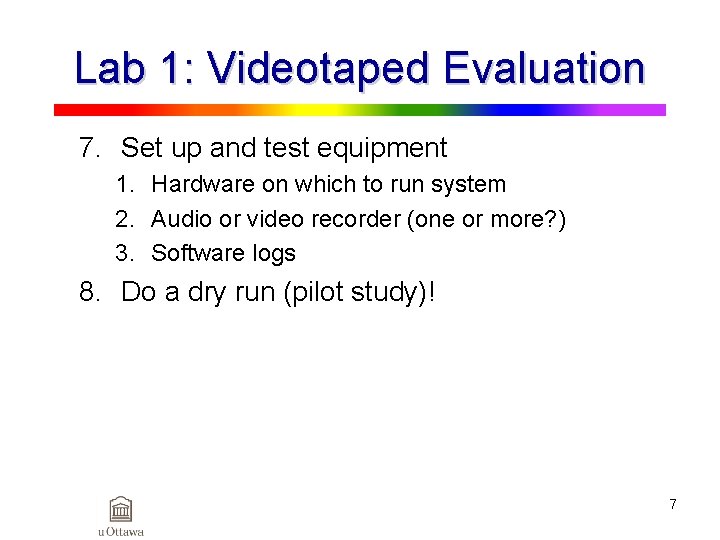 Lab 1: Videotaped Evaluation

7. Set up and test equipment
1. Hardware on which to run system
2. Audio or video recorder (one or more?)
3. Software logs
8. Do a dry run (pilot study)!

uOttawa

7